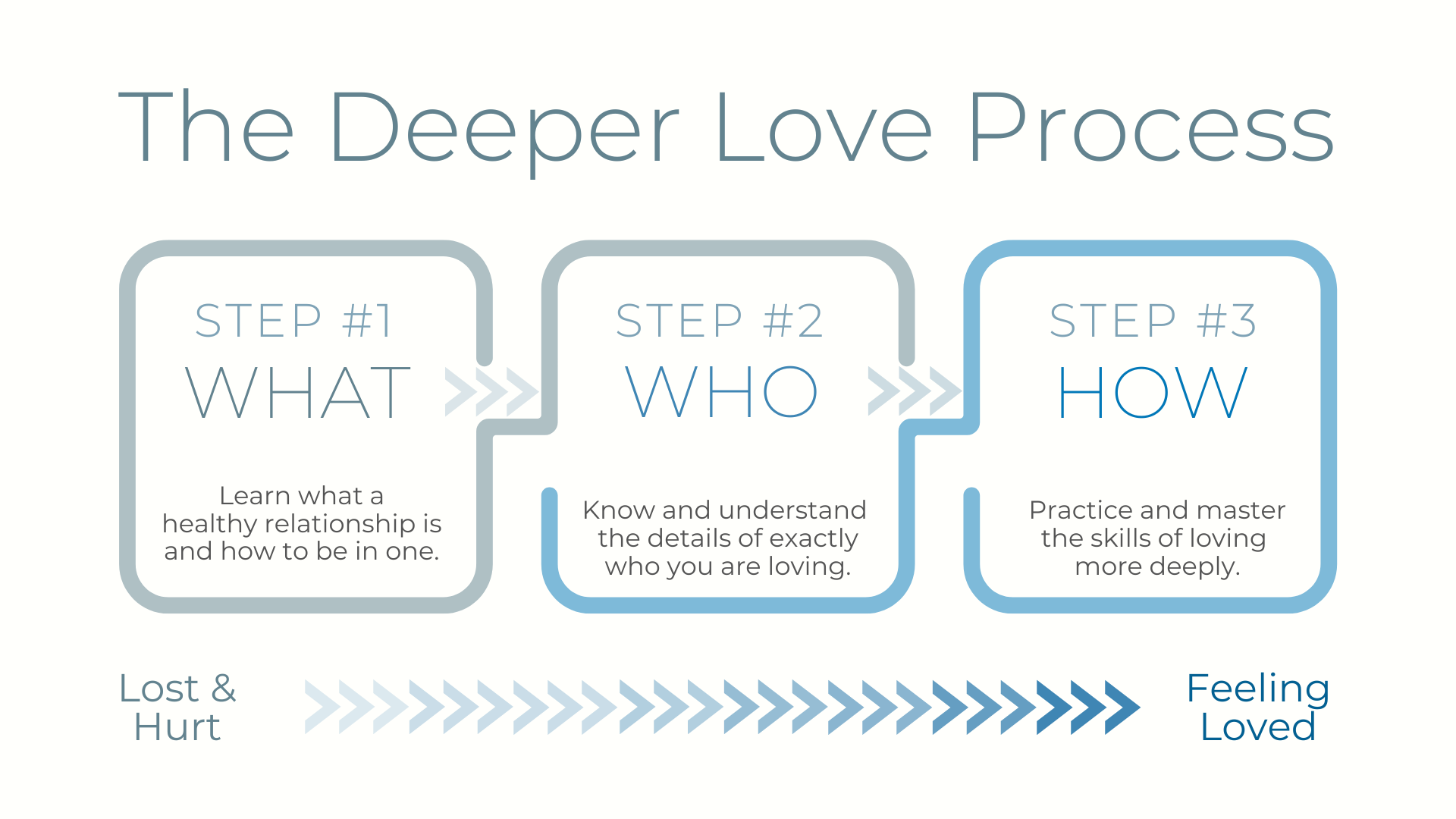 The Deeper Love Process

STEP #1

WHAT

Learn what a healthy relationship is and how to be in one.

STEP #2

WHO

Know and understand the details of exactly who you are loving.

STEP #3

HOW

Practice and master the skills of loving more deeply.

Lost & Hurt

Feeling Loved